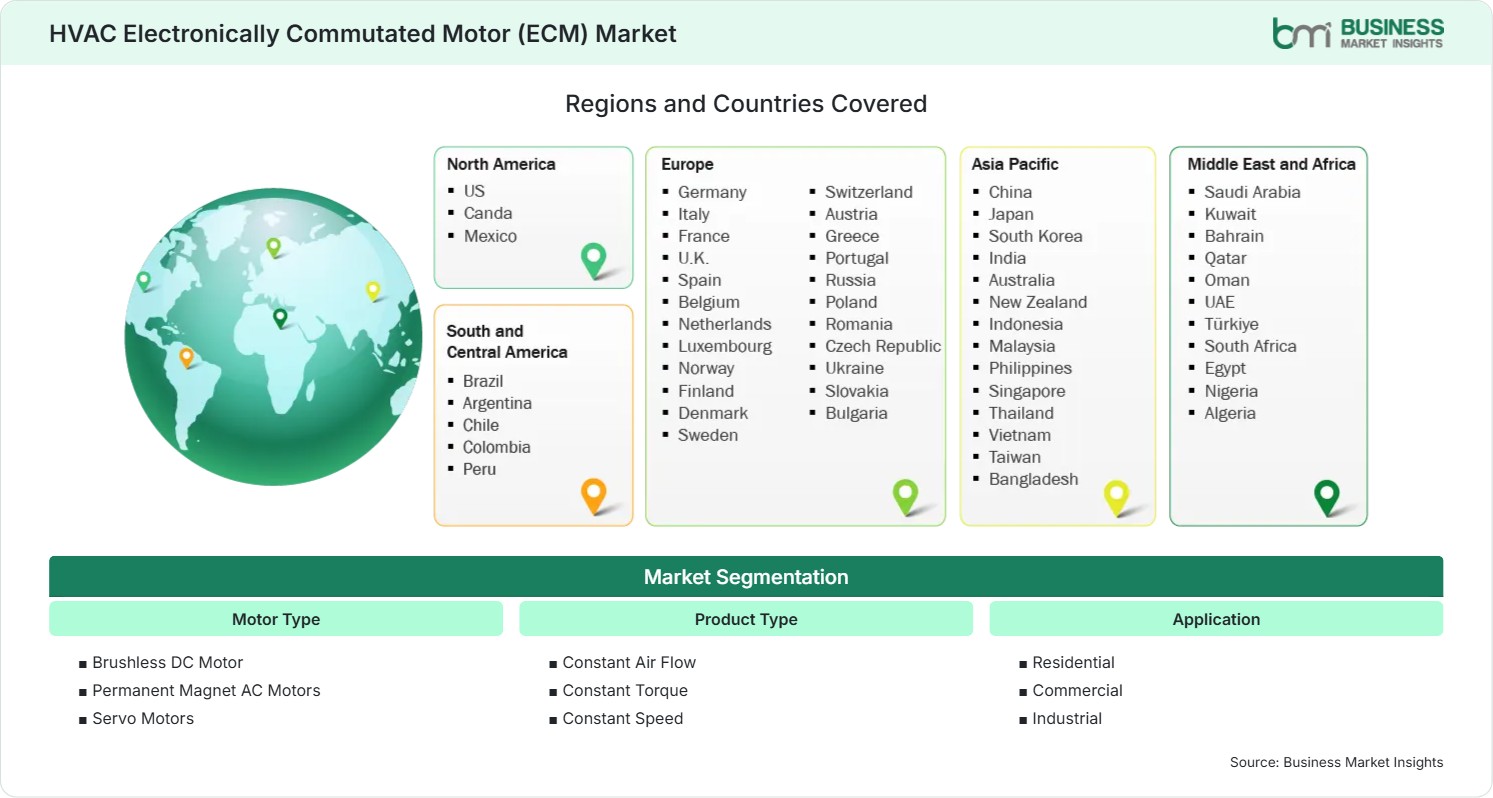 HVAC Electronically Commutated Motor (ECM) Market

bmi BUSINESS MARKET INSIGHTS

Regions and Countries Covered

North America
- US
- Canda
- Mexico

South and Central America
- Brazil
- Argentina
- Chile
- Colombia
- Peru

Europe
- Germany
- Italy
- France
- U.K.
- Spain
- Belgium
- Netherlands
- Luxembourg
- Norway
- Finland
- Denmark
- Sweden
- Switzerland
- Austria
- Greece
- Portugal
- Russia
- Poland
- Romania
- Czech Republic
- Ukraine
- Slovakia
- Bulgaria

Asia Pacific
- China
- Japan
- South Korea
- India
- Australia
- New Zealand
- Indonesia
- Malaysia
- Philippines
- Singapore
- Thailand
- Vietnam
- Taiwan
- Bangladesh

Middle East and Africa
- Saudi Arabia
- Kuwait
- Bahrain
- Qatar
- Oman
- UAE
- Türkiye
- South Africa
- Egypt
- Nigeria
- Algeria

Market Segmentation

Motor Type
- Brushless DC Motor
- Permanent Magnet AC Motors
- Servo Motors

Product Type
- Constant Air Flow
- Constant Torque
- Constant Speed

Application
- Residential
- Commercial
- Industrial

Source: Business Market Insights